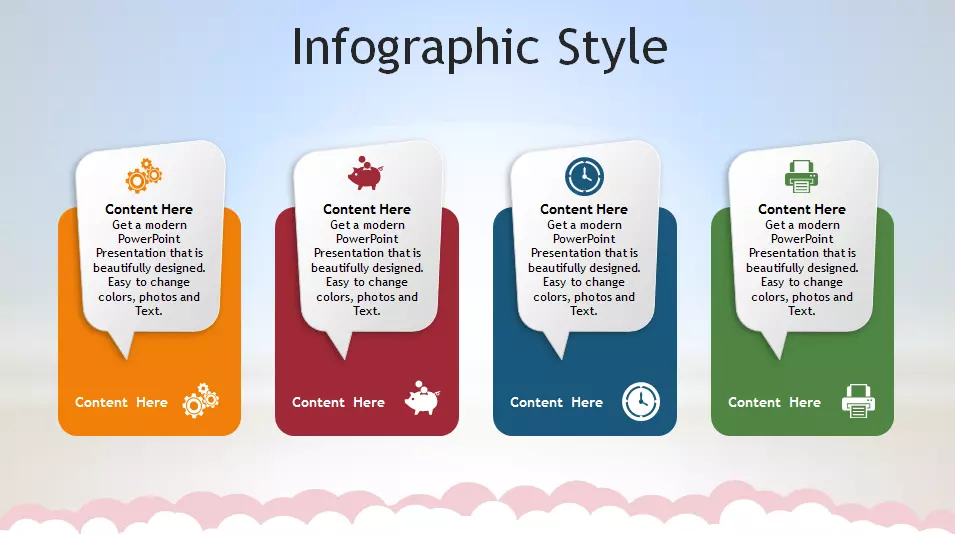 Infographic Style

Content Here
Get a modern PowerPoint Presentation that is beautifully designed. Easy to change colors, photos and Text.

Content Here

Content Here
Get a modern PowerPoint Presentation that is beautifully designed. Easy to change colors, photos and Text.

Content Here

Content Here
Get a modern PowerPoint Presentation that is beautifully designed. Easy to change colors, photos and Text.

Content Here

Content Here
Get a modern PowerPoint Presentation that is beautifully designed. Easy to change colors, photos and Text.

Content Here